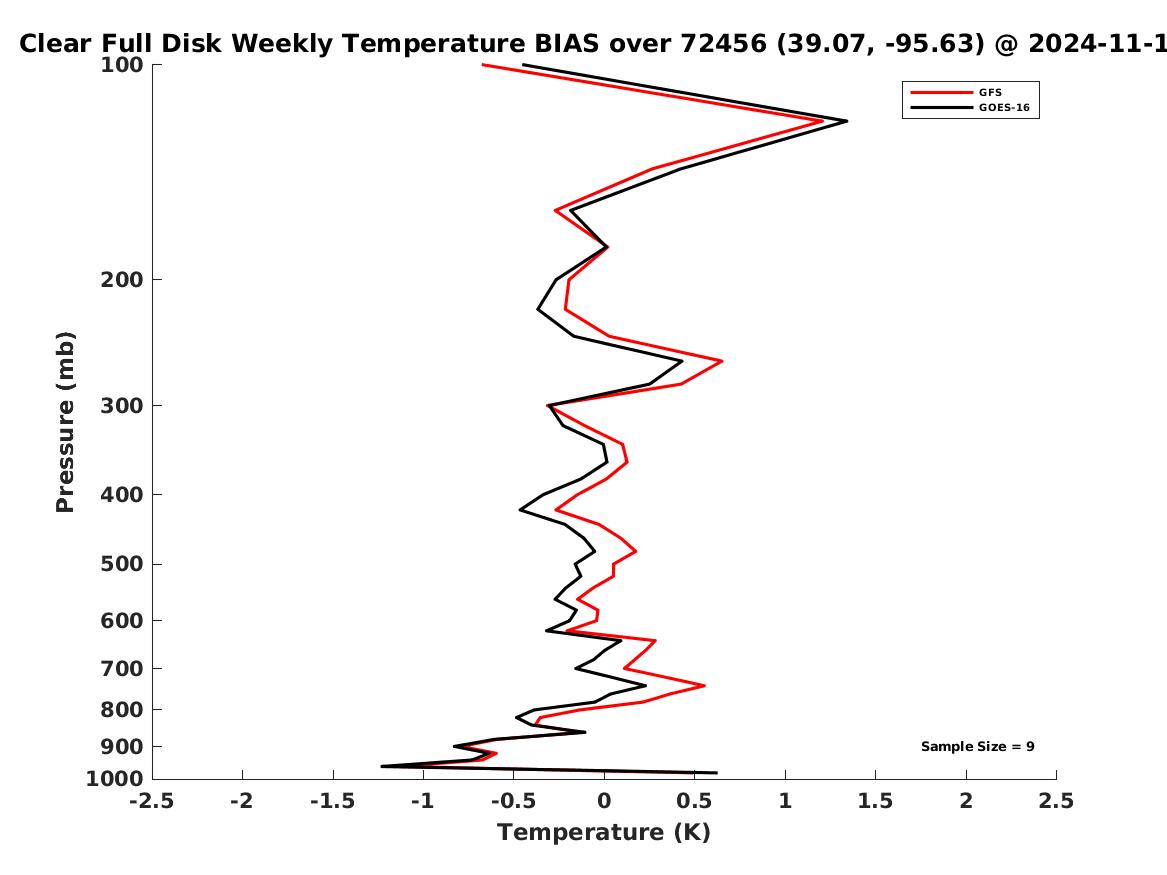 Clear Full Disk Weekly Temperature BIAS over 72456 (39.07, -95.63) @ 2024-11-1

GFS
GOES-16

Pressure (mb)

100
200
300
400
500
600
700
800
900
1000

Sample Size = 9

-2.5 -2 -1.5 -1 -0.5 0 0.5 1 1.5 2 2.5

Temperature (K)